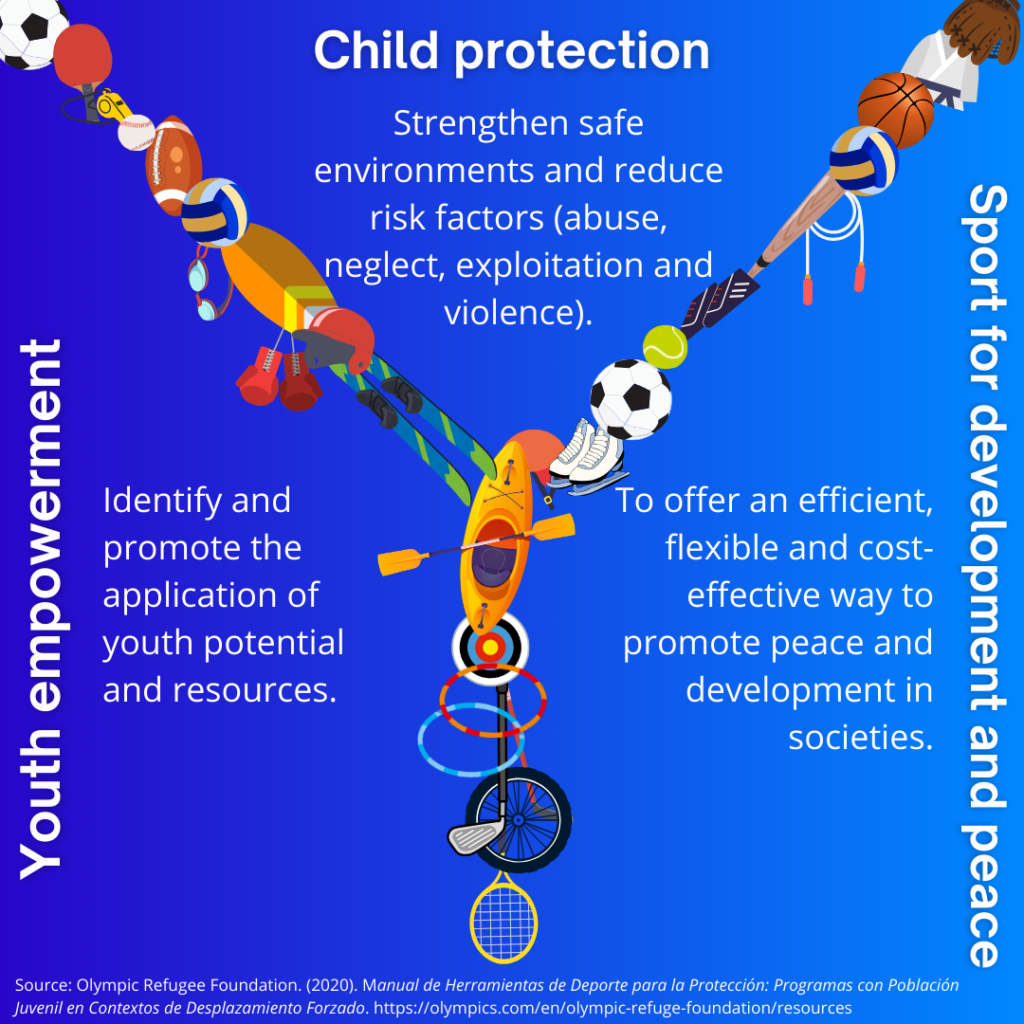 Child protection

Strengthen safe environments and reduce risk factors (abuse, neglect, exploitation and violence).

Youth empowerment

Identify and promote the application of youth potential and resources.

Sport for development and peace

To offer an efficient, flexible and cost-effective way to promote peace and development in societies.

Source: Olympic Refugee Foundation. (2020). Manual de Herramientas de Deporte para la Protección: Programas con Población Juvenil en Contextos de Desplazamiento Forzado. https://olympics.com/en/olympic-refuge-foundation/resources